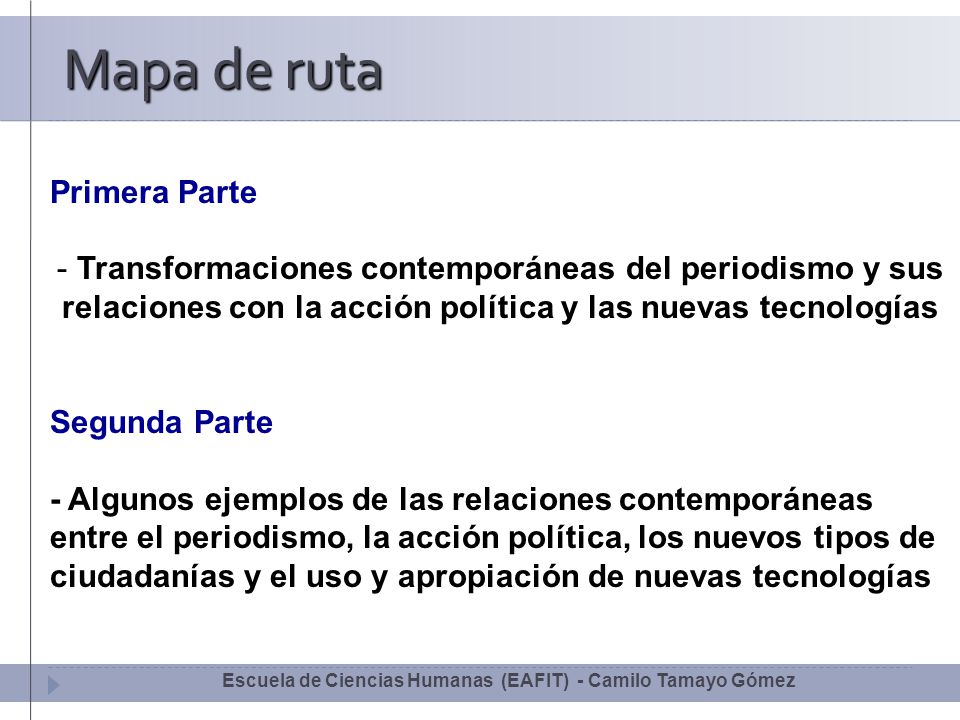 Mapa de ruta

Primera Parte

- Transformaciones contemporáneas del periodismo y sus relaciones con la acción política y las nuevas tecnologías

Segunda Parte

- Algunos ejemplos de las relaciones contemporáneas entre el periodismo, la acción política, los nuevos tipos de ciudadanías y el uso y apropiación de nuevas tecnologías

Escuela de Ciencias Humanas (EAFIT) - Camilo Tamayo Gómez